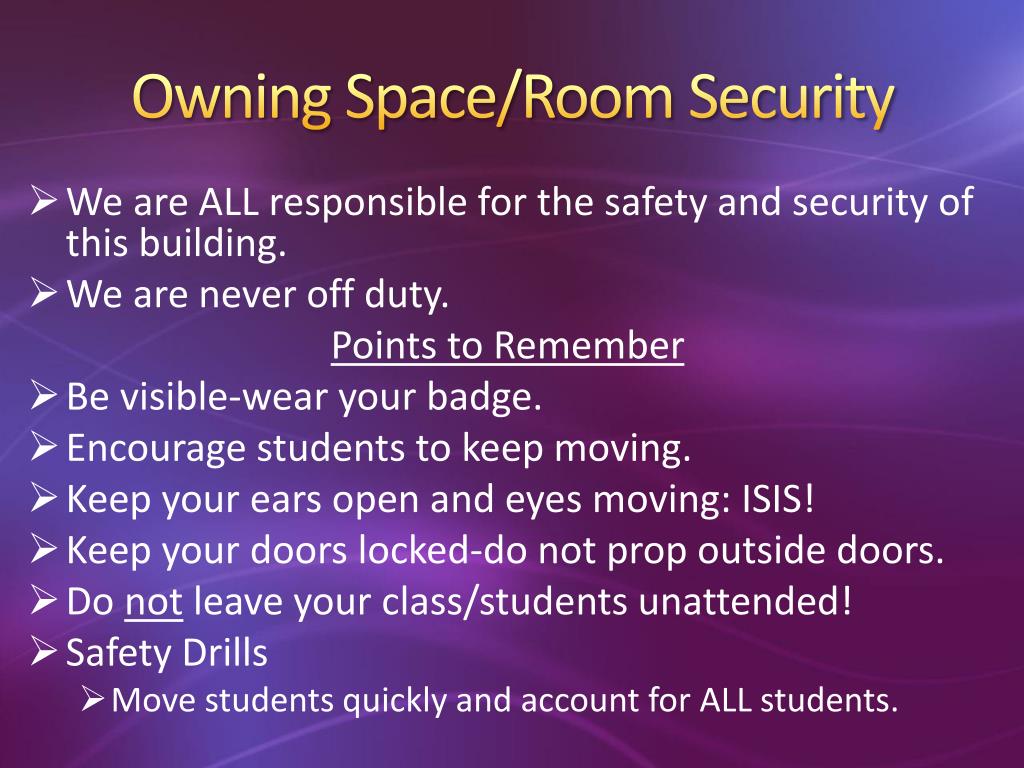 Owning Space/Room Security

➢ We are ALL responsible for the safety and security of this building.
➢ We are never off duty.

Points to Remember

➢ Be visible-wear your badge.
➢ Encourage students to keep moving.
➢ Keep your ears open and eyes moving: ISIS!
➢ Keep your doors locked-do not prop outside doors.
➢ Do not leave your class/students unattended!
➢ Safety Drills
➢ Move students quickly and account for ALL students.